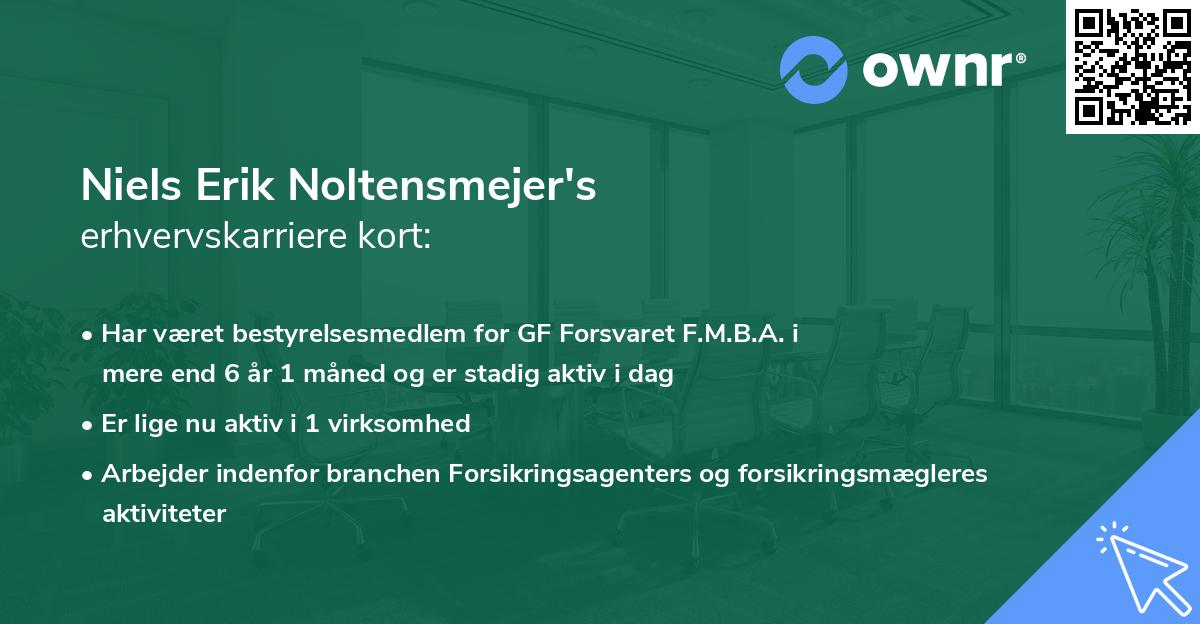 ownr®

Niels Erik Noltensmejer's
erhvervskarriere kort:

• Har været bestyrelsesmedlem for GF Forsvaret F.M.B.A. i mere end 6 år 1 måned og er stadig aktiv i dag

• Er lige nu aktiv i 1 virksomhed

• Arbejder indenfor branchen Forsikringsagenters og forsikringsmægleres aktiviteter